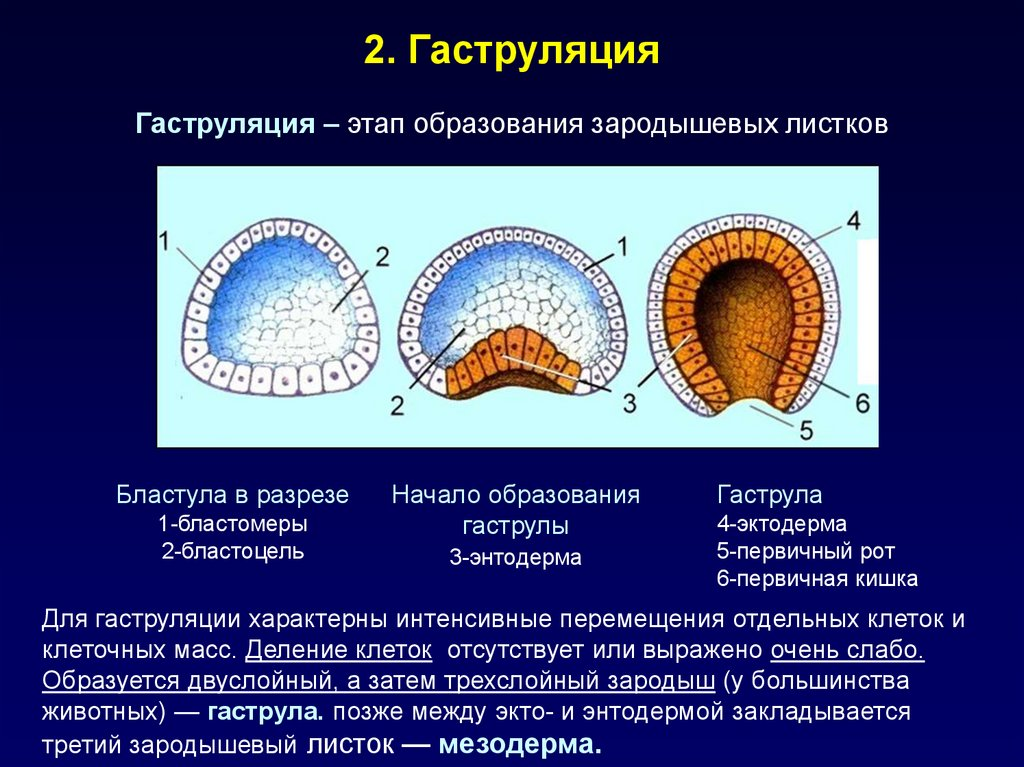 2. Гаструляция

Гаструляция – этап образования зародышевых листков

1
2
1
2
3
4
6
5

Бластула в разрезе
1-бластомеры
2-бластоцель

Начало образования гаструлы
3-энтодерма

Гаструла
4-эктодерма
5-первичный рот
6-первичная кишка

Для гаструляции характерны интенсивные перемещения отдельных клеток и клеточных масс. Деление клеток отсутствует или выражено очень слабо. Образуется двуслойный, а затем трехслойный зародыш (у большинства животных) — гаструла. позже между экто- и энтодермой закладывается третий зародышевый листок — мезодерма.